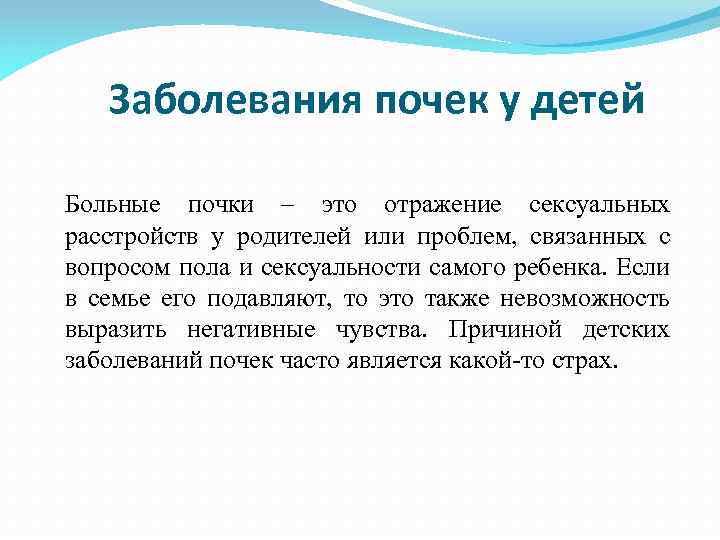 Заболевания почек у детей

Больные почки – это отражение сексуальных расстройств у родителей или проблем, связанных с вопросом пола и сексуальности самого ребенка. Если в семье его подавляют, то это также невозможность выразить негативные чувства. Причиной детских заболеваний почек часто является какой-то страх.